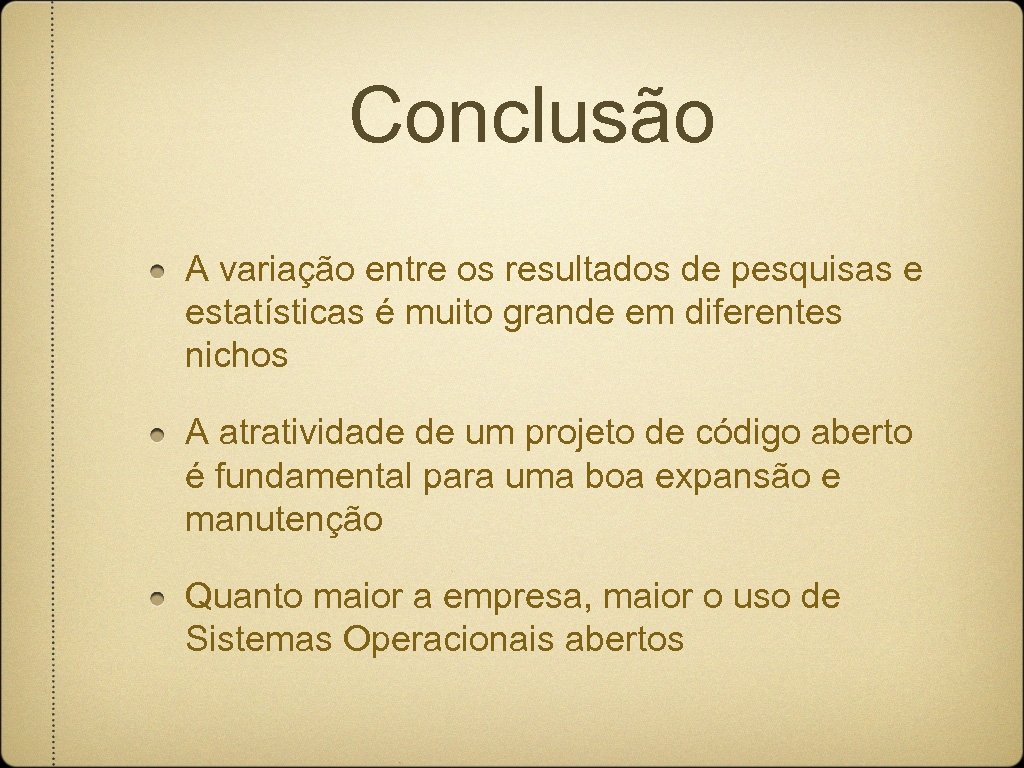 Conclusão

A variação entre os resultados de pesquisas e estatísticas é muito grande em diferentes nichos

A atratividade de um projeto de código aberto é fundamental para uma boa expansão e manutenção

Quanto maior a empresa, maior o uso de Sistemas Operacionais abertos